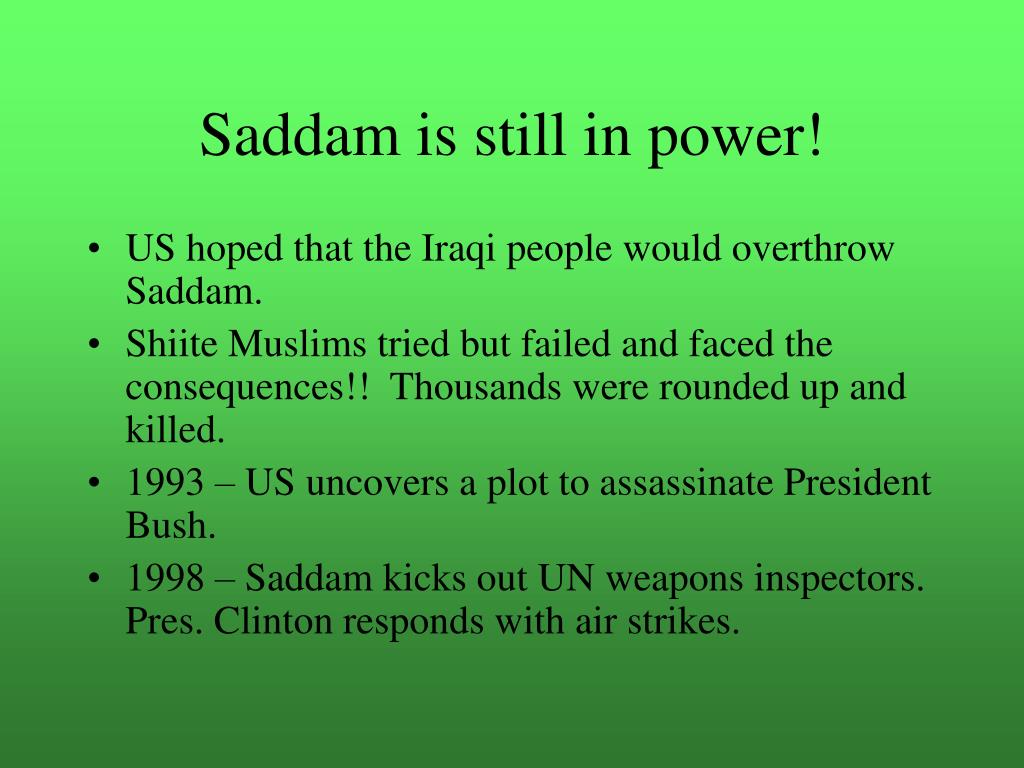 Saddam is still in power!

• US hoped that the Iraqi people would overthrow Saddam.
• Shiite Muslims tried but failed and faced the consequences!! Thousands were rounded up and killed.
• 1993 – US uncovers a plot to assassinate President Bush.
• 1998 – Saddam kicks out UN weapons inspectors. Pres. Clinton responds with air strikes.